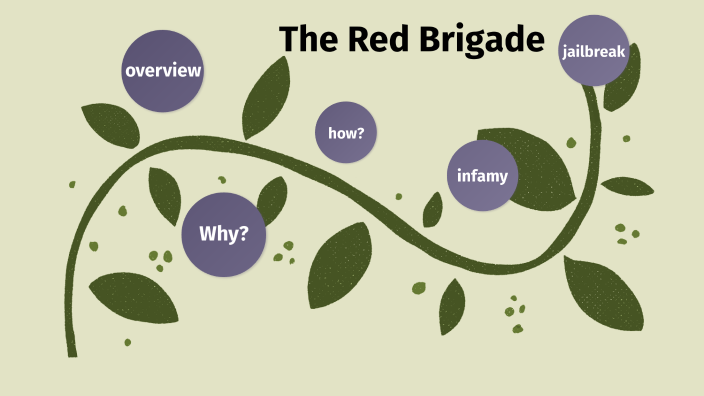 The Red Brigade

overview

jailbreak

how?

infamy

Why?